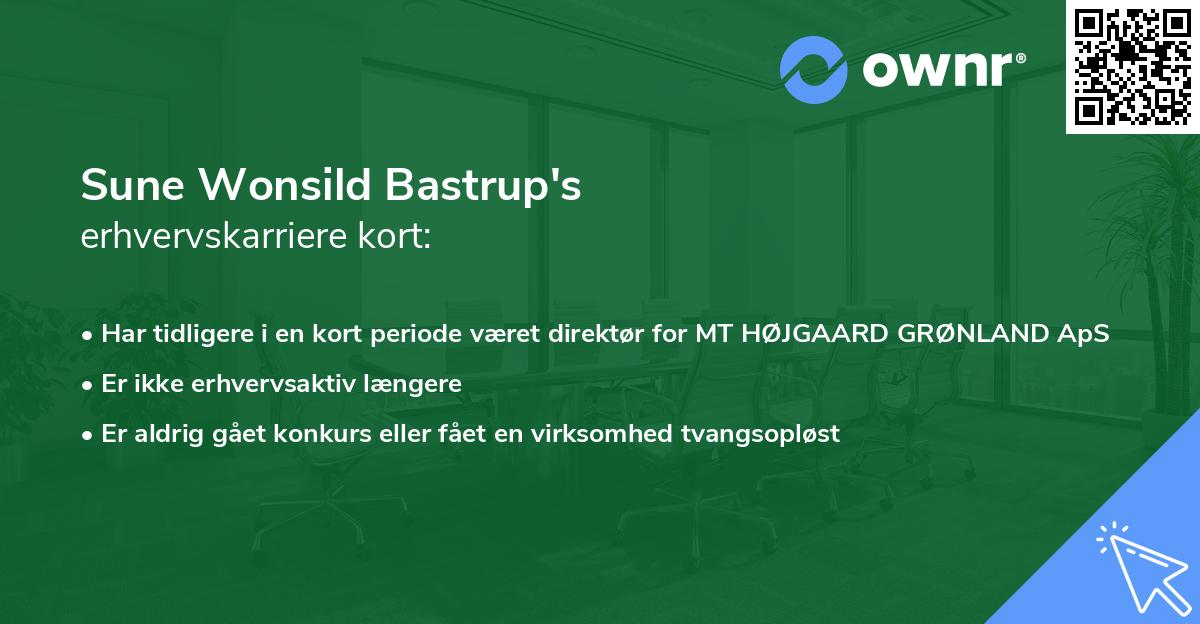 ownr®

Sune Wonsild Bastrup's
erhvervskarriere kort:

• Har tidligere i en kort periode været direktør for MT HØJGAARD GRØNLAND ApS
• Er ikke erhvervsaktiv længere
• Er aldrig gået konkurs eller fået en virksomhed tvangsopløst